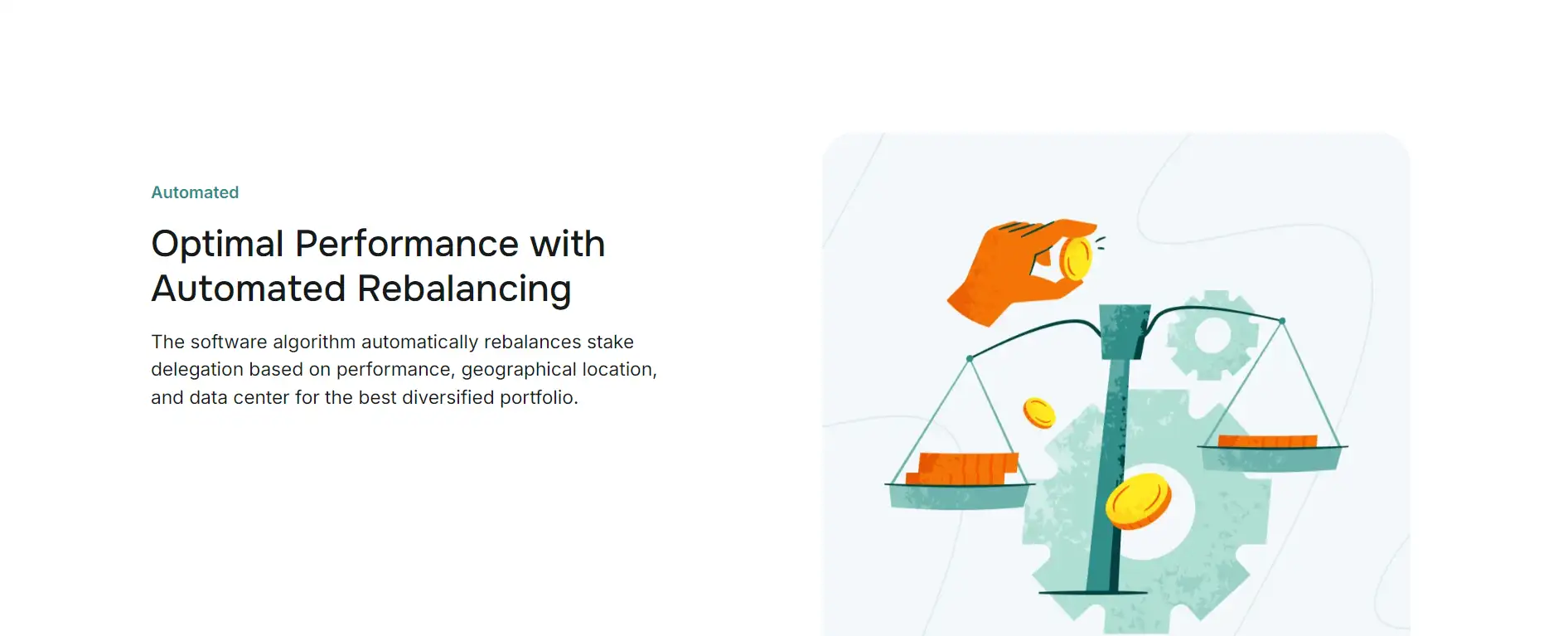 Automated

Optimal Performance with Automated Rebalancing

The software algorithm automatically rebalances stake delegation based on performance, geographical location, and data center for the best diversified portfolio.